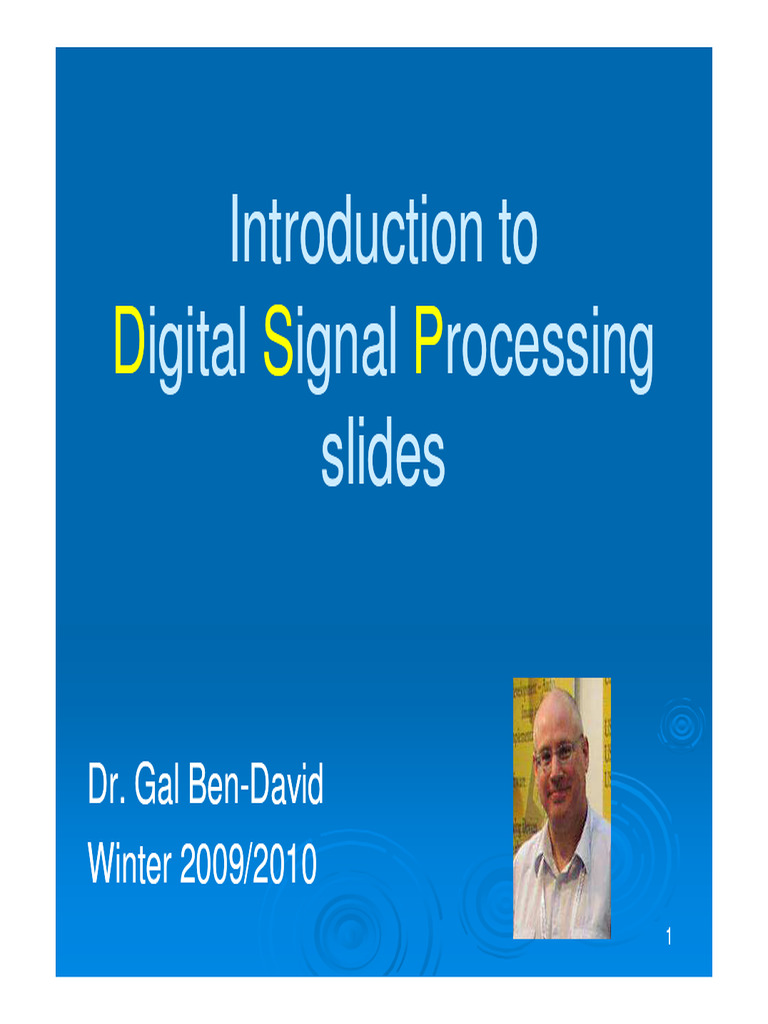 Introduction to
Digital Signal Processing
slides

Dr. Gal Ben-David

Winter 2009/2010

1